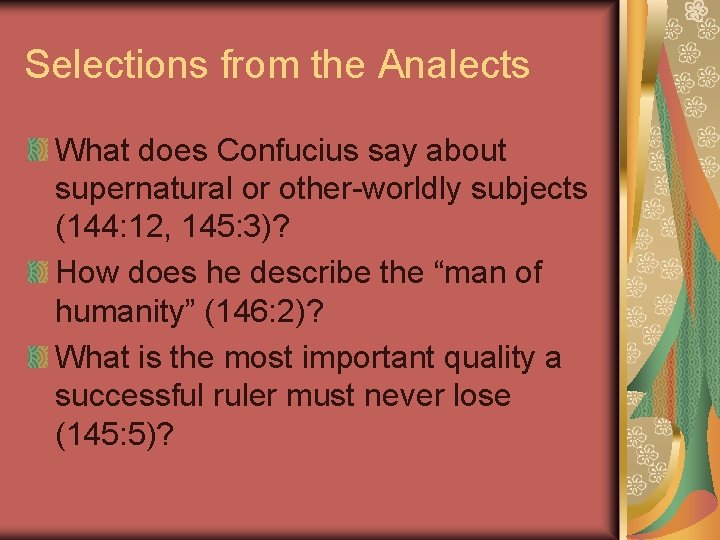 Selections from the Analects

What does Confucius say about supernatural or other-worldly subjects (144:12, 145:3)?

How does he describe the “man of humanity” (146:2)?

What is the most important quality a successful ruler must never lose (145:5)?